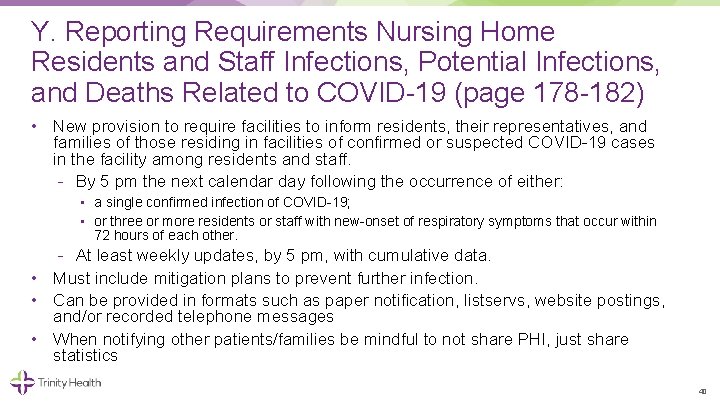 Y. Reporting Requirements Nursing Home Residents and Staff Infections, Potential Infections, and Deaths Related to COVID-19 (page 178-182)

• New provision to require facilities to inform residents, their representatives, and families of those residing in facilities of confirmed or suspected COVID-19 cases in the facility among residents and staff.

- By 5 pm the next calendar day following the occurrence of either:

▪ a single confirmed infection of COVID-19;

▪ or three or more residents or staff with new-onset of respiratory symptoms that occur within 72 hours of each other.

- At least weekly updates, by 5 pm, with cumulative data.

• Must include mitigation plans to prevent further infection.

• Can be provided in formats such as paper notification, listservs, website postings, and/or recorded telephone messages

• When notifying other patients/families be mindful to not share PHI, just share statistics

Trinity Health

40